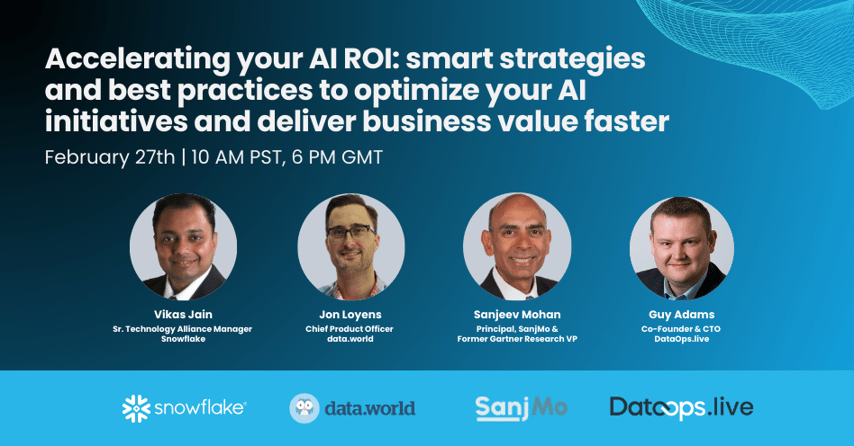 Accelerating your AI ROI: smart strategies and best practices to optimize your AI initiatives and deliver business value faster

February 27th | 10 AM PST, 6 PM GMT

Vikas Jain
Sr. Technology Alliance Manager
Snowflake

Jon Loyens
Chief Product Officer
data.world

Sanjeev Mohan
Principal, SanjMo &
Former Gartner Research VP

Guy Adams
Co-Founder & CTO
DataOps.live

snowflake

data.world

SanjMo

DataOps.live